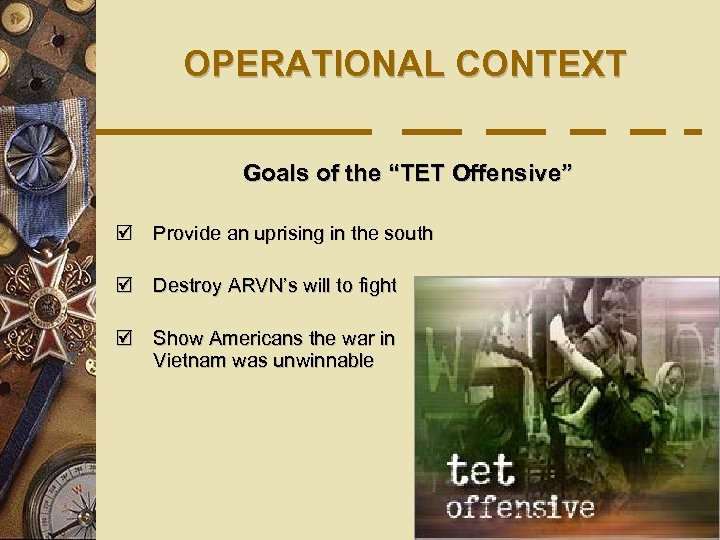 OPERATIONAL CONTEXT

Goals of the “TET Offensive”

☑ Provide an uprising in the south

☑ Destroy ARVN’s will to fight

☑ Show Americans the war in Vietnam was unwinnable

tet
offensive